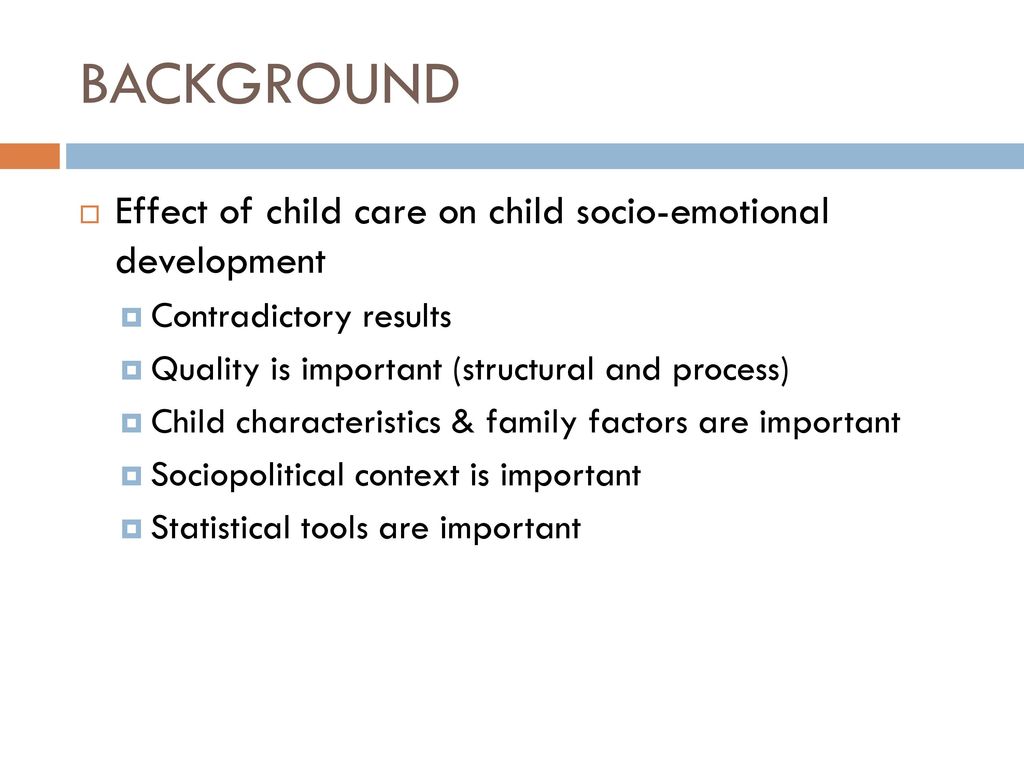 BACKGROUND

Effect of child care on child socio-emotional development

Contradictory results

Quality is important (structural and process)

Child characteristics & family factors are important

Sociopolitical context is important

Statistical tools are important